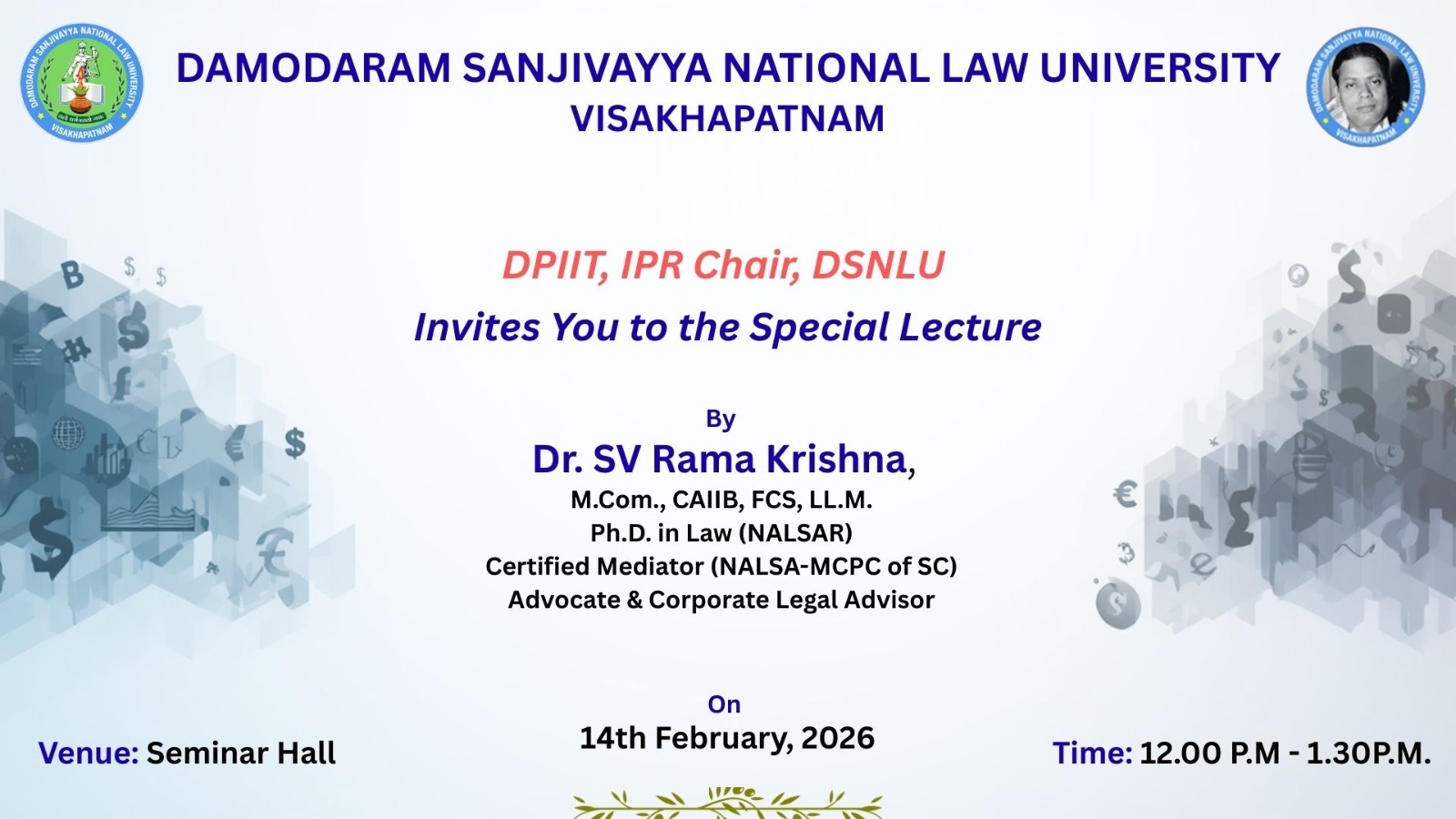 DAMODARAM SANJIVAYYA NATIONAL LAW UNIVERSITY
VISAKHAPATNAM

DAMODARAM SANJIVAYYA NATIONAL LAW UNIVERSITY VISAKHAPATNAM

DAMODARAM SANJIVAYYA NATIONAL LAW UNIVERSITY VISAKHAPATNAM

DPIIT, IPR Chair, DSNLU

Invites You to the Special Lecture

By

Dr. SV Rama Krishna,

M.Com., CAIIB, FCS, LL.M.

Ph.D. in Law (NALSAR)

Certified Mediator (NALSA-MCPC of SC)

Advocate & Corporate Legal Advisor

On

14th February, 2026

Venue: Seminar Hall

Time: 12.00 P.M - 1.30P.M.